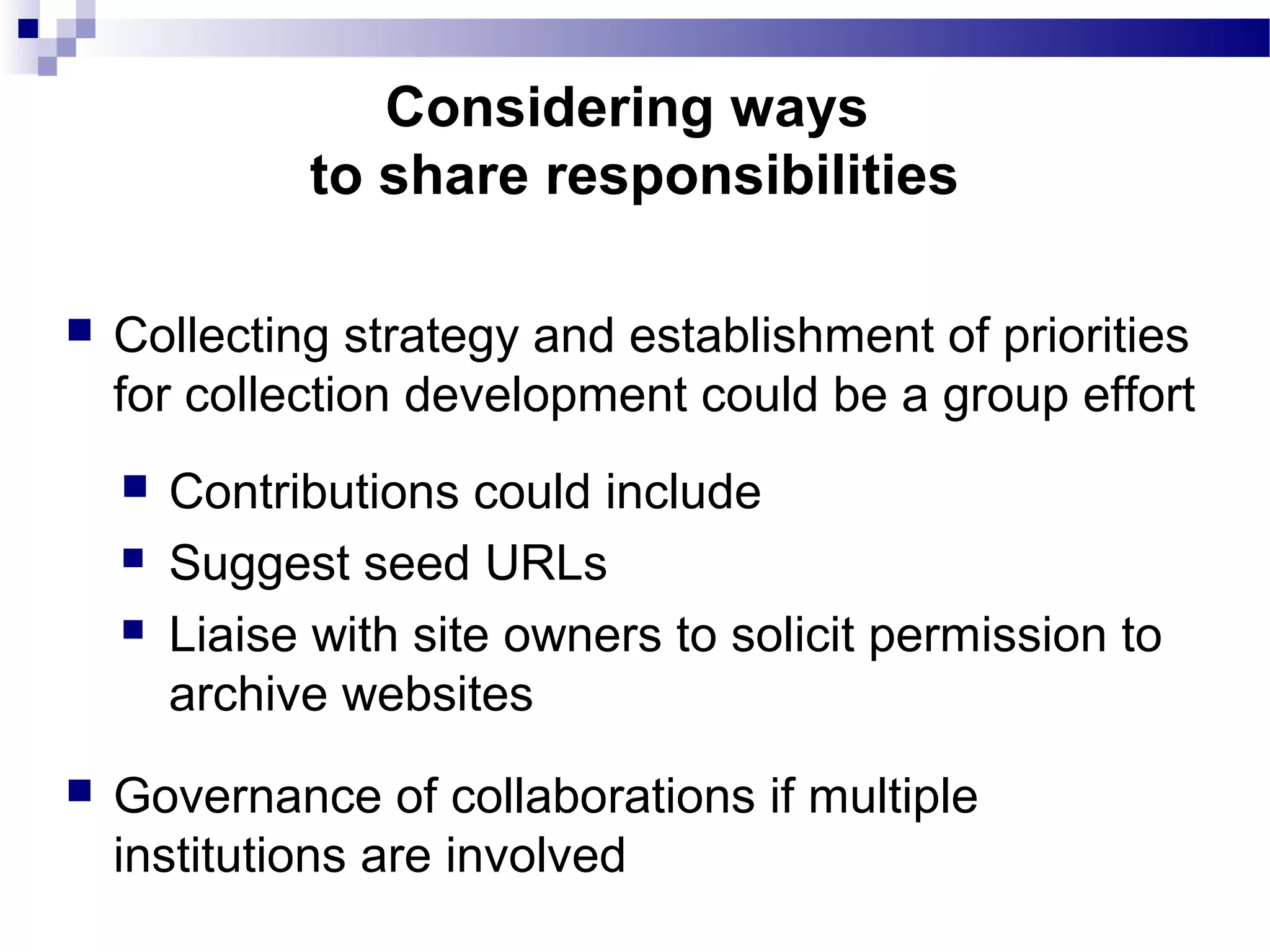 Considering ways
to share responsibilities

- Collecting strategy and establishment of priorities for collection development could be a group effort
  - Contributions could include
  - Suggest seed URLs
  - Liaise with site owners to solicit permission to archive websites
- Governance of collaborations if multiple institutions are involved